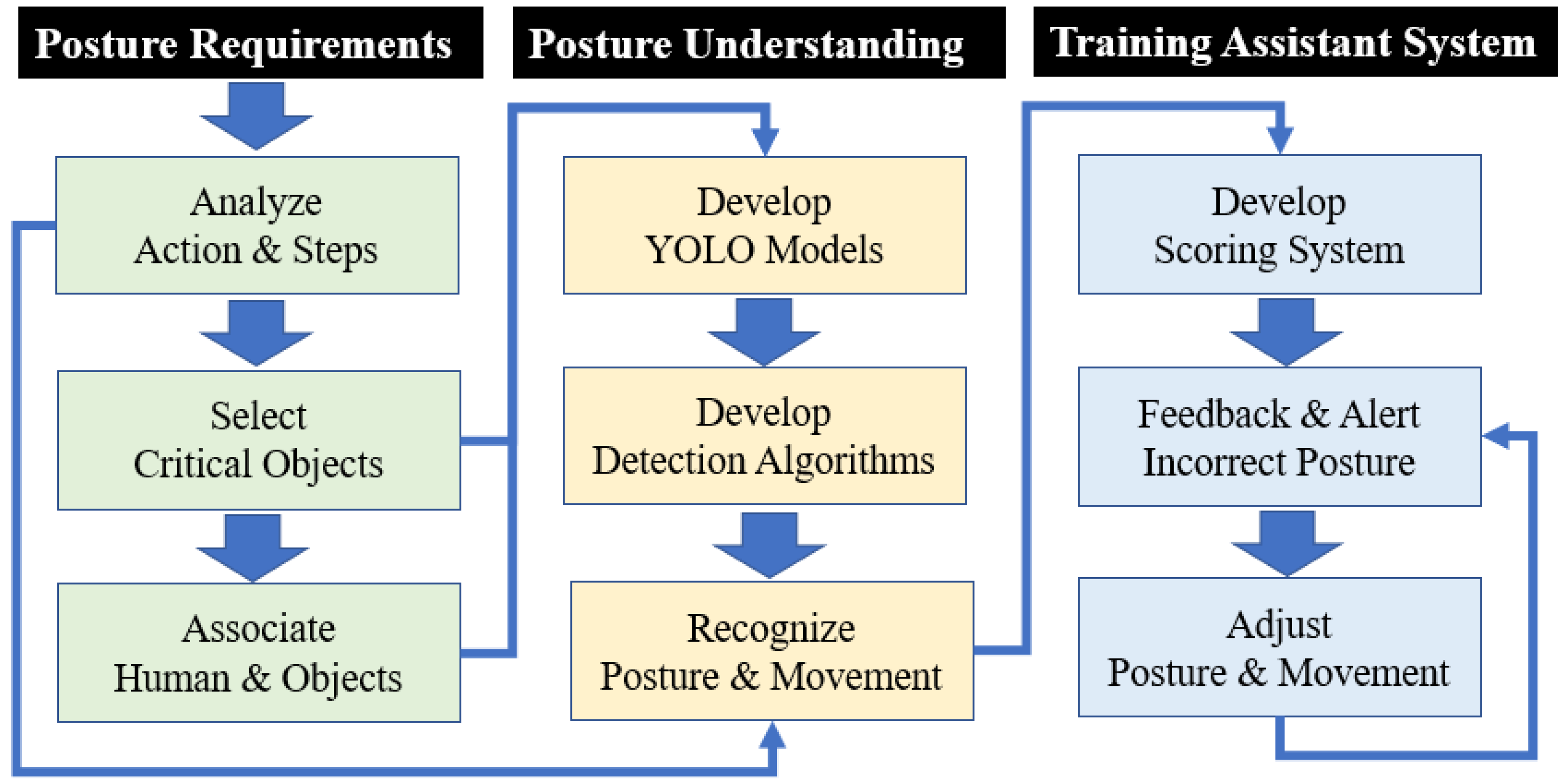 Posture Requirements

Analyze
Action & Steps

Select
Critical Objects

Associate
Human & Objects

Posture Understanding

Develop
YOLO Models

Develop
Detection Algorithms

Recognize
Posture & Movement

Training Assistant System

Develop
Scoring System

Feedback & Alert
Incorrect Posture

Adjust
Posture & Movement